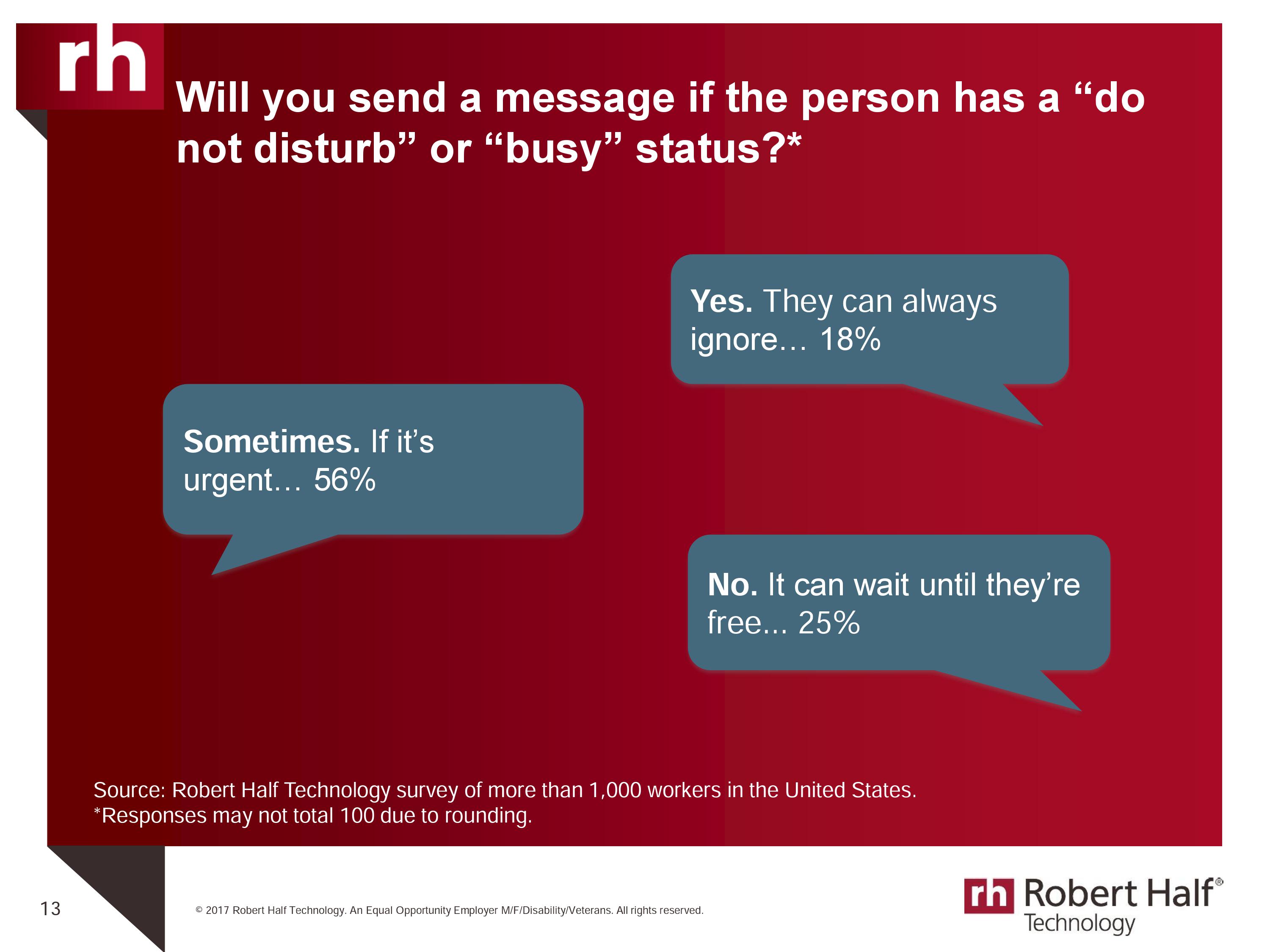 rh

Will you send a message if the person has a “do not disturb” or “busy” status?*

Yes. They can always ignore… 18%

Sometimes. If it’s urgent… 56%

No. It can wait until they’re free... 25%

Source: Robert Half Technology survey of more than 1,000 workers in the United States.
*Responses may not total 100 due to rounding.

13

© 2017 Robert Half Technology. An Equal Opportunity Employer M/F/Disability/Veterans. All rights reserved.

rh Robert Half®
Technology